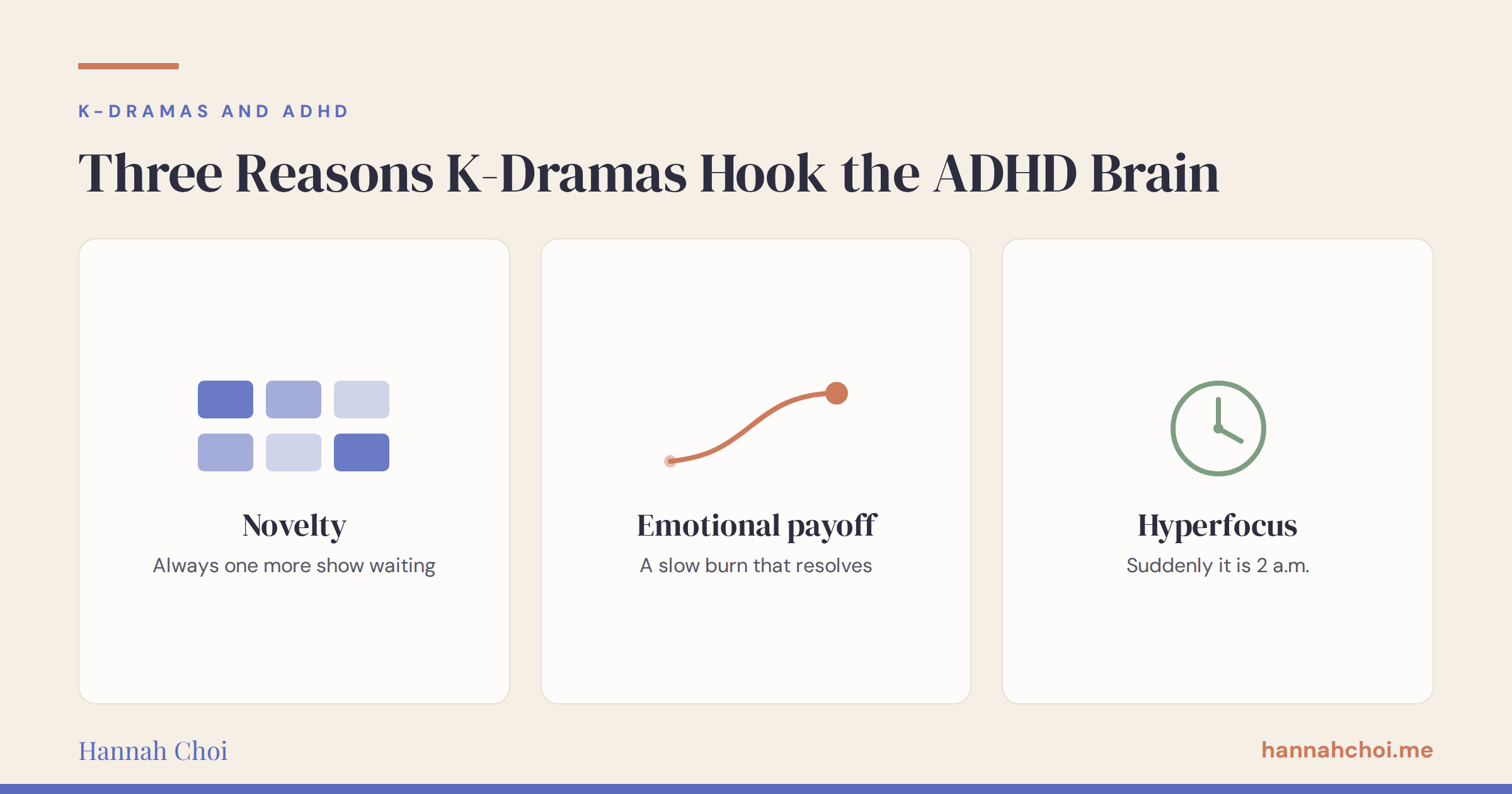 K-DRAMAS AND ADHD

Three Reasons K-Dramas Hook the ADHD Brain

Novelty
Always one more show waiting

Emotional payoff
A slow burn that resolves

Hyperfocus
Suddenly it is 2 a.m.

Hannah Choi

hannahchoi.me